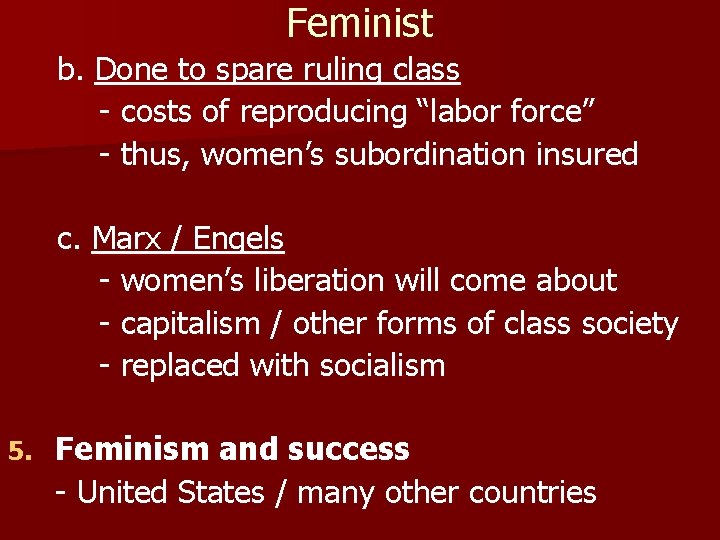 Feminist

b. Done to spare ruling class
- costs of reproducing “labor force”
- thus, women’s subordination insured

c. Marx / Engels
- women’s liberation will come about
- capitalism / other forms of class society
- replaced with socialism

5. Feminism and success
- United States / many other countries